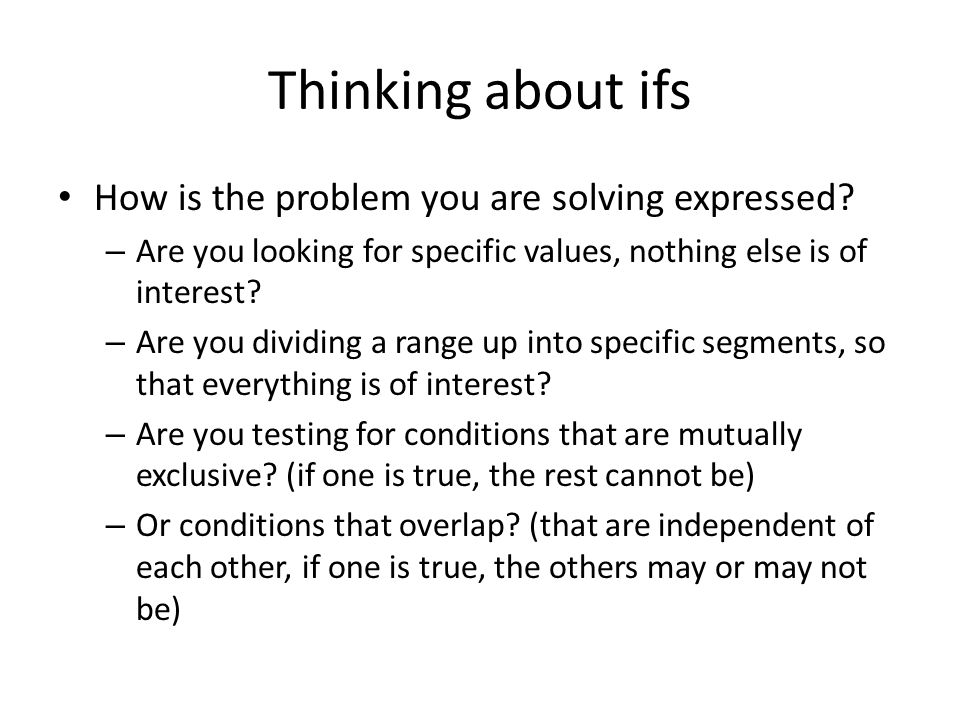 Thinking about ifs

• How is the problem you are solving expressed?
– Are you looking for specific values, nothing else is of interest?
– Are you dividing a range up into specific segments, so that everything is of interest?
– Are you testing for conditions that are mutually exclusive? (if one is true, the rest cannot be)
– Or conditions that overlap? (that are independent of each other, if one is true, the others may or may not be)